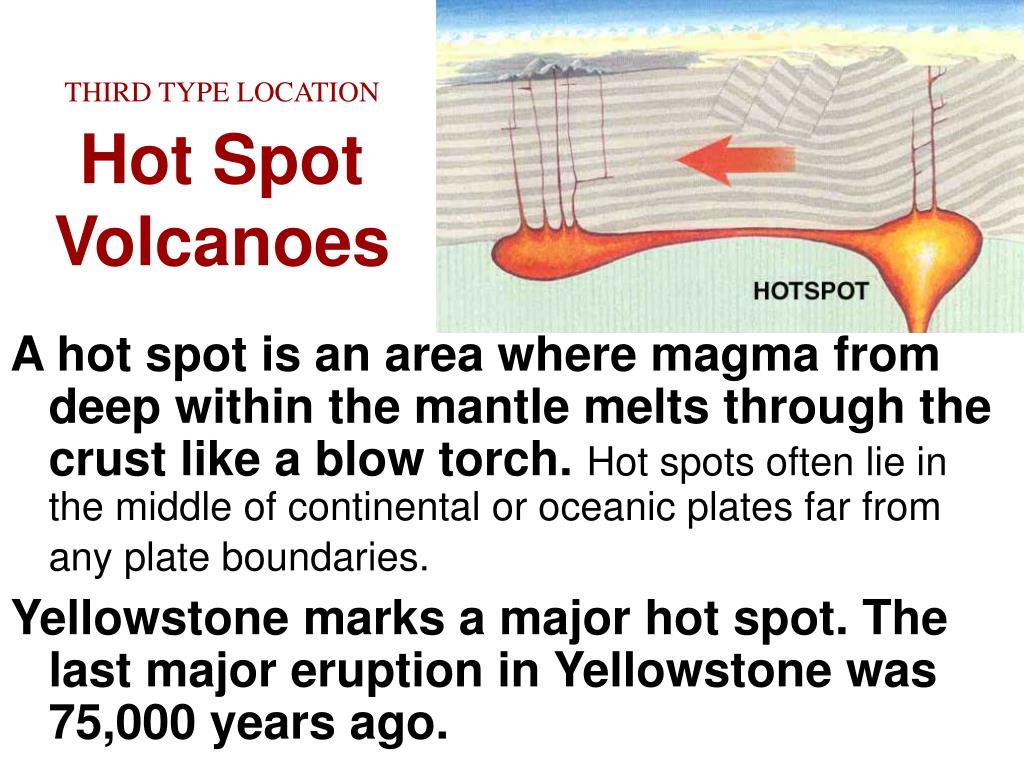 THIRD TYPE LOCATION

Hot Spot Volcanoes

HOTSPOT

A hot spot is an area where magma from deep within the mantle melts through the crust like a blow torch. Hot spots often lie in the middle of continental or oceanic plates far from any plate boundaries.

Yellowstone marks a major hot spot. The last major eruption in Yellowstone was 75,000 years ago.